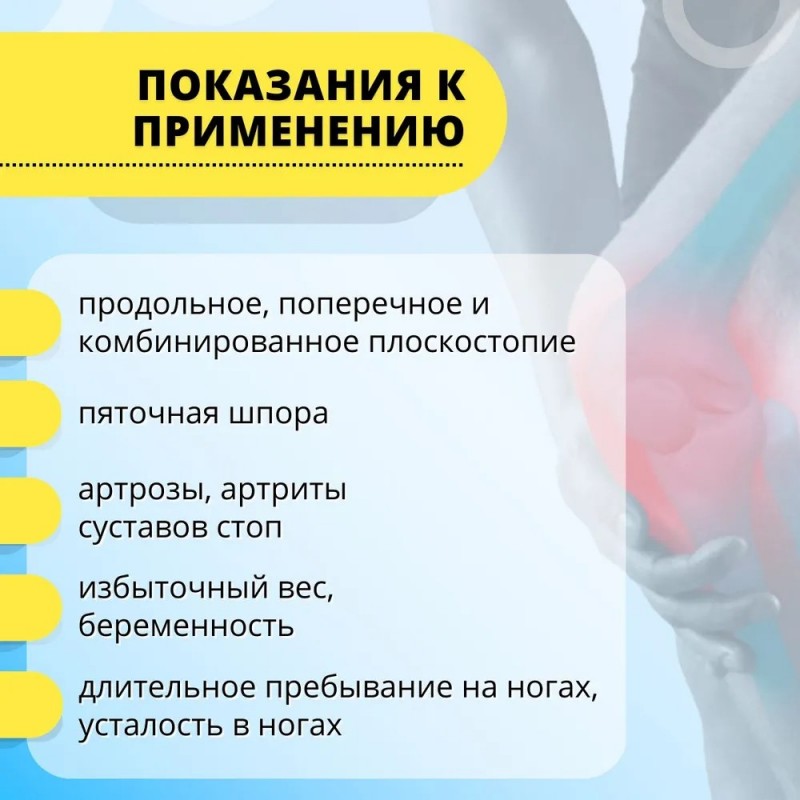 ПОКАЗАНИЯ К ПРИМЕНЕНИЮ

продольное, поперечное и комбинированное плоскостопие

пяточная шпора

артрозы, артриты суставов стоп

избыточный вес, беременность

длительное пребывание на ногах, усталость в ногах